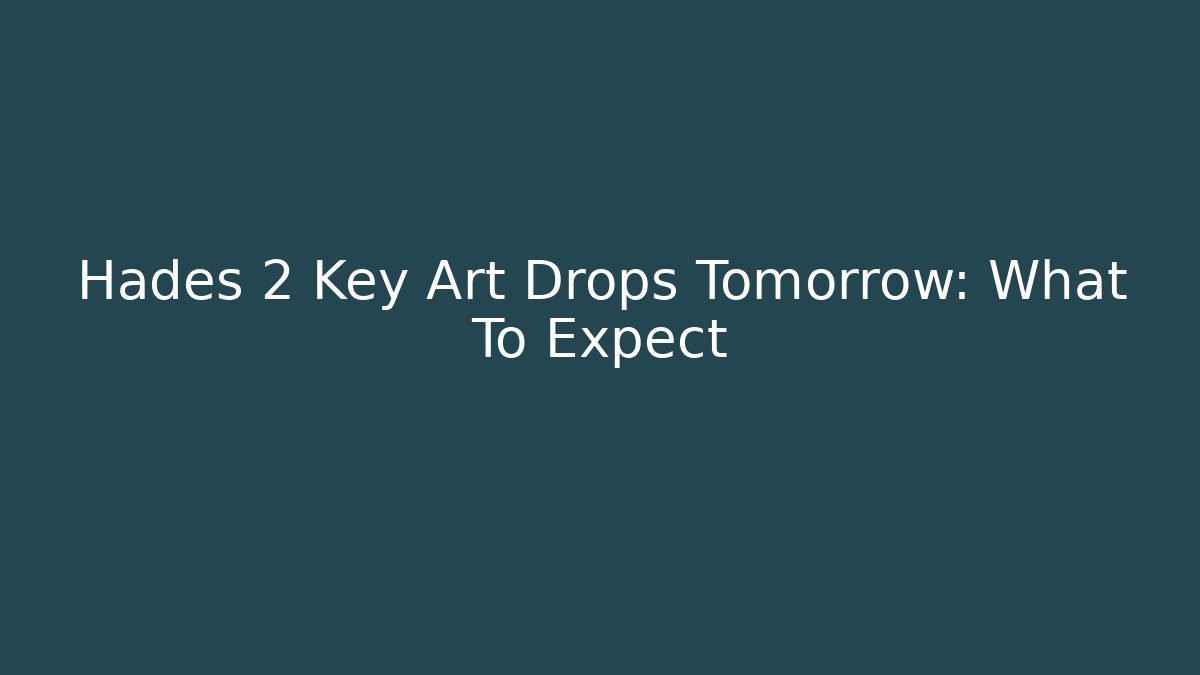 Hades 2 Key Art Drops Tomorrow: What To Expect